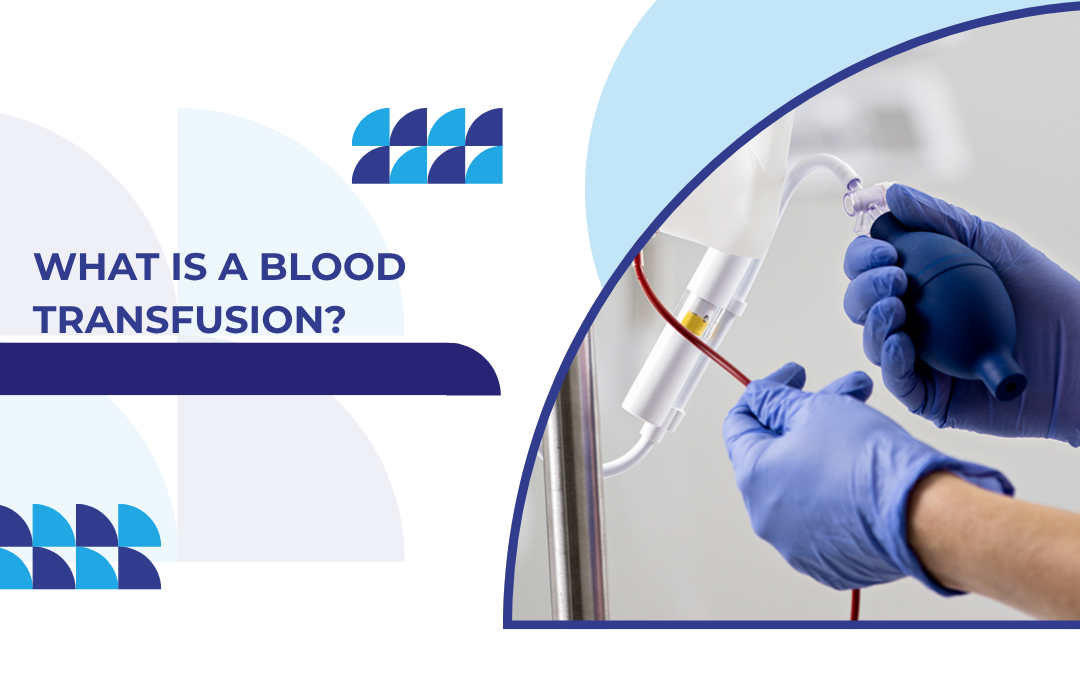 WHAT IS A BLOOD TRANSFUSION?